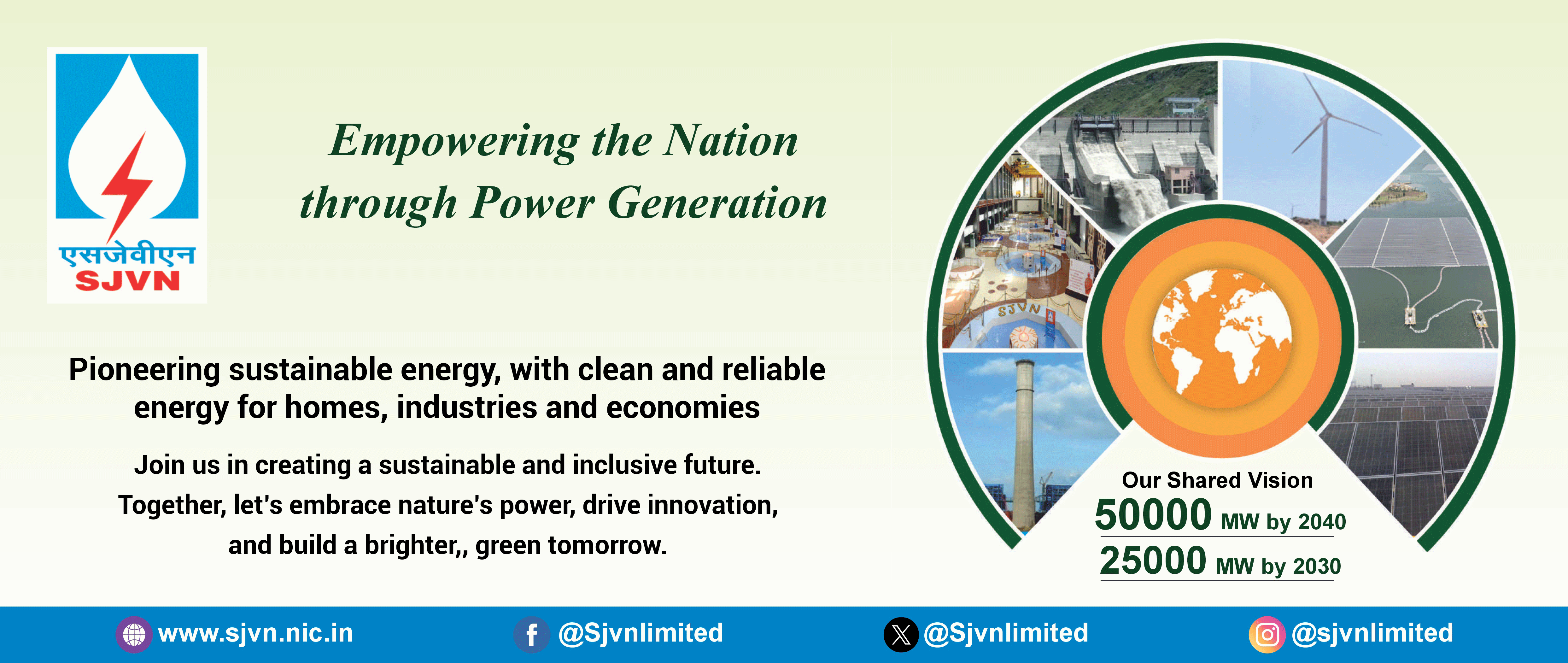 एसजेवीएन
SJVN

Empowering the Nation through Power Generation

Pioneering sustainable energy, with clean and reliable energy for homes, industries and economies

Join us in creating a sustainable and inclusive future. Together, let's embrace nature's power, drive innovation, and build a brighter,, green tomorrow.

SJVN

Our Shared Vision
50000 MW by 2040
25000 MW by 2030

www.sjvn.nic.in
@Sjvnlimited
@Sjvnlimited
@sjvnlimited